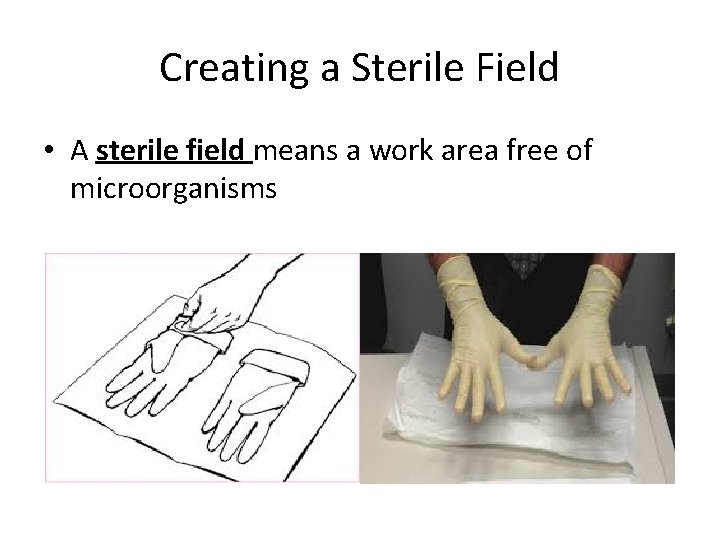 Creating a Sterile Field

• A sterile field means a work area free of microorganisms